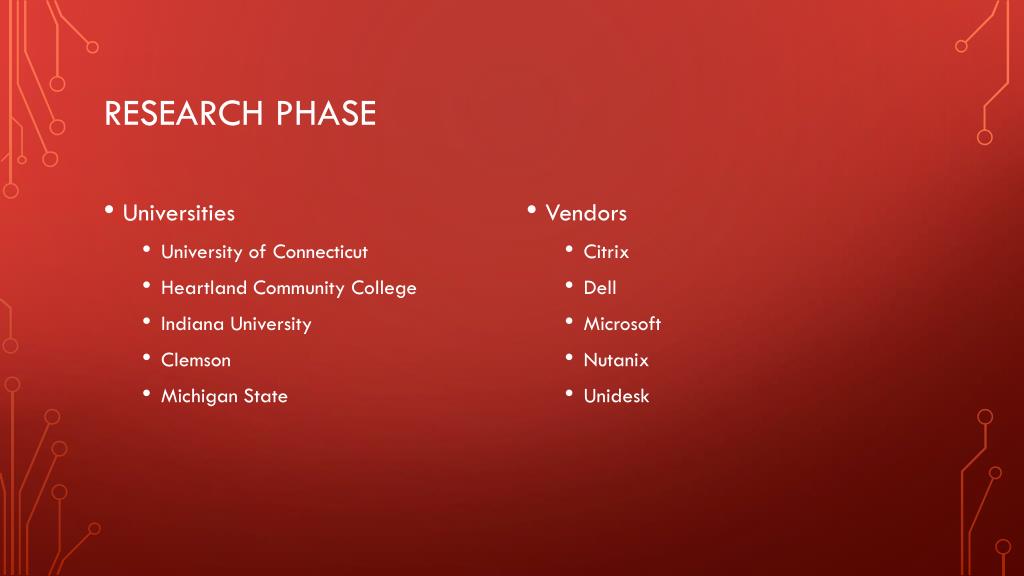 RESEARCH PHASE

• Universities
  • University of Connecticut
  • Heartland Community College
  • Indiana University
  • Clemson
  • Michigan State

• Vendors
  • Citrix
  • Dell
  • Microsoft
  • Nutanix
  • Unidesk